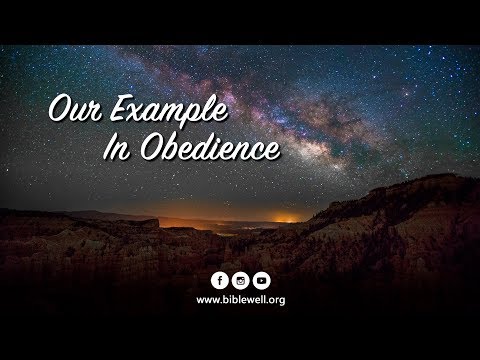 Our Example
In Obedience

www.biblewell.org